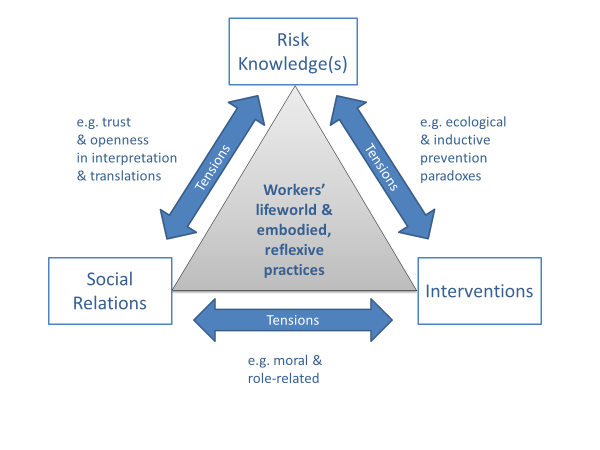 Risk Knowledge(s)

e.g. trust & openness in interpretation & translations

Tensions

Tensions

e.g. ecological & inductive prevention paradoxes

Workers' lifeworld & embodied, reflexive practices

Social Relations

Interventions

Tensions

e.g. moral & role-related